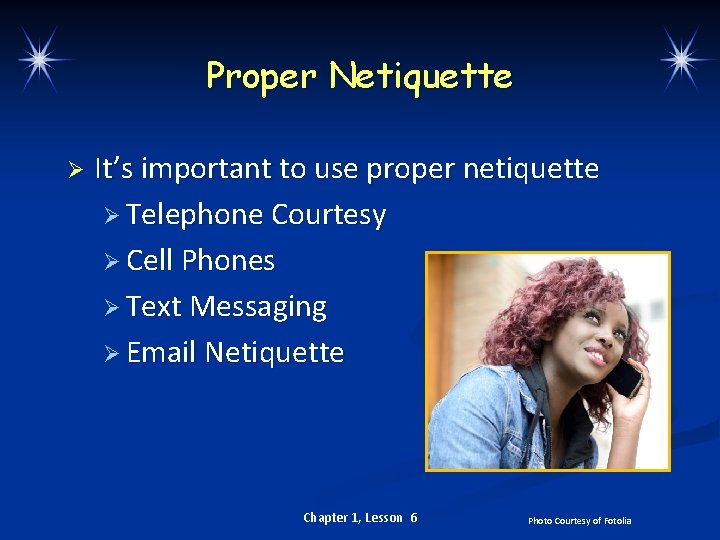 Proper Netiquette

➢ It's important to use proper netiquette

➢ Telephone Courtesy

➢ Cell Phones

➢ Text Messaging

➢ Email Netiquette

Chapter 1, Lesson 6

Photo Courtesy of Fotolia